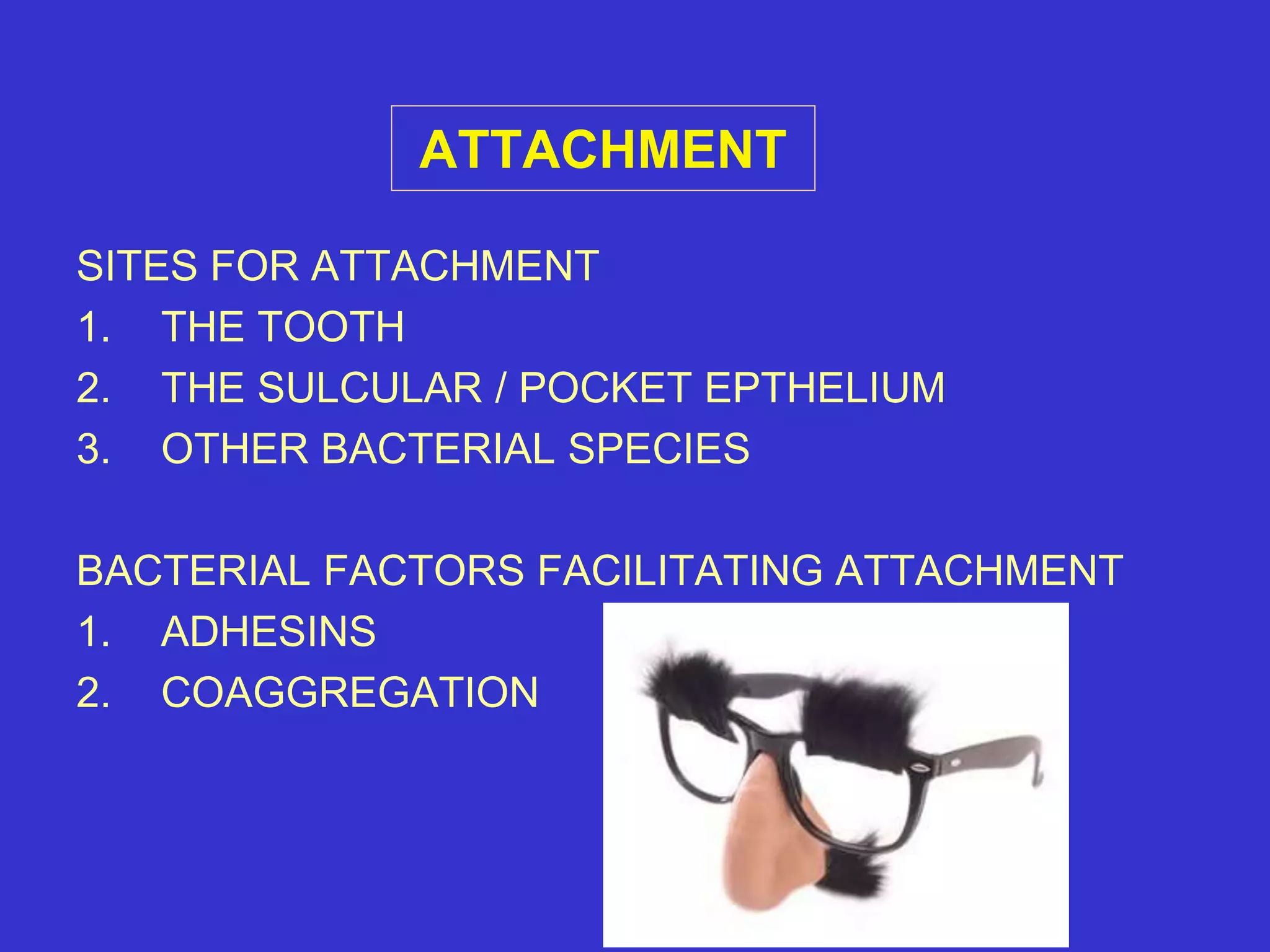 ATTACHMENT

SITES FOR ATTACHMENT
1. THE TOOTH
2. THE SULCULAR / POCKET EPTHELIUM
3. OTHER BACTERIAL SPECIES

BACTERIAL FACTORS FACILITATING ATTACHMENT
1. ADHESINS
2. COAGGREGATION